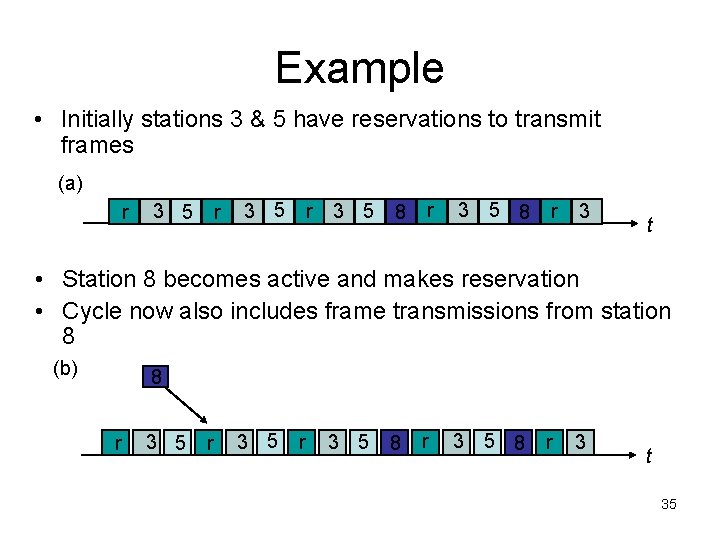 Example

• Initially stations 3 & 5 have reservations to transmit frames

(a)

r 3 5 r 3 5 r 3 5 8 r 3 5 8 r 3

t

• Station 8 becomes active and makes reservation
• Cycle now also includes frame transmissions from station 8

(b)

8

r 3 5 r 3 5 r 3 5 8 r 3 5 8 r 3

t

35